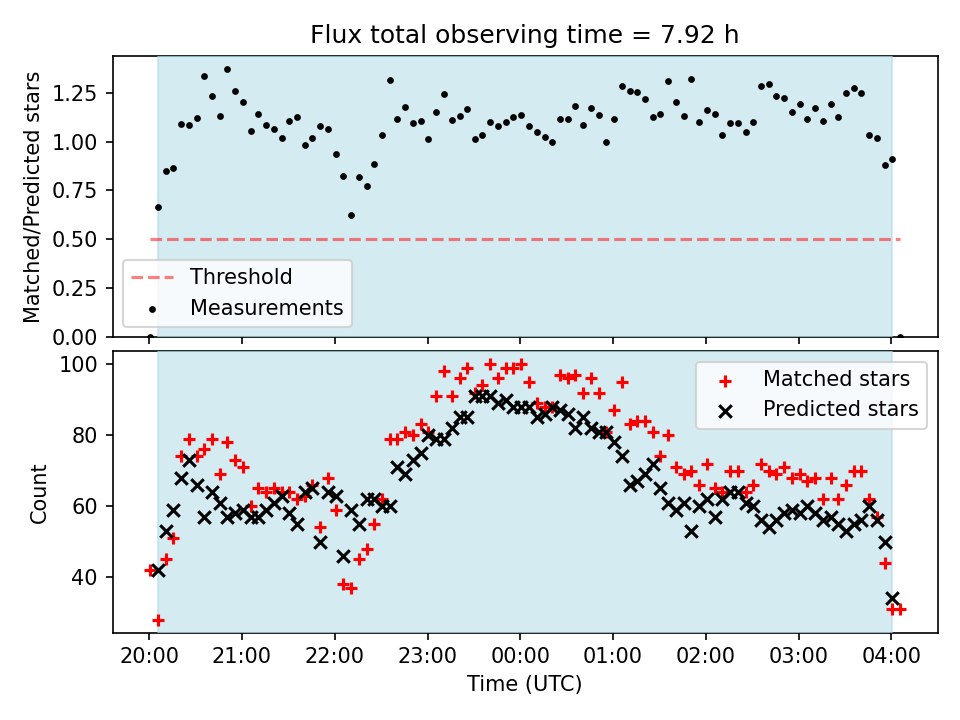 Flux total observing time = 7.92 h

Matched/Predicted stars

1.25
1.00
0.75
0.50
0.25
0.00

Threshold
Measurements

Count

100
80
60
40

Matched stars
Predicted stars

20:00 21:00 22:00 23:00 00:00 01:00 02:00 03:00 04:00

Time (UTC)